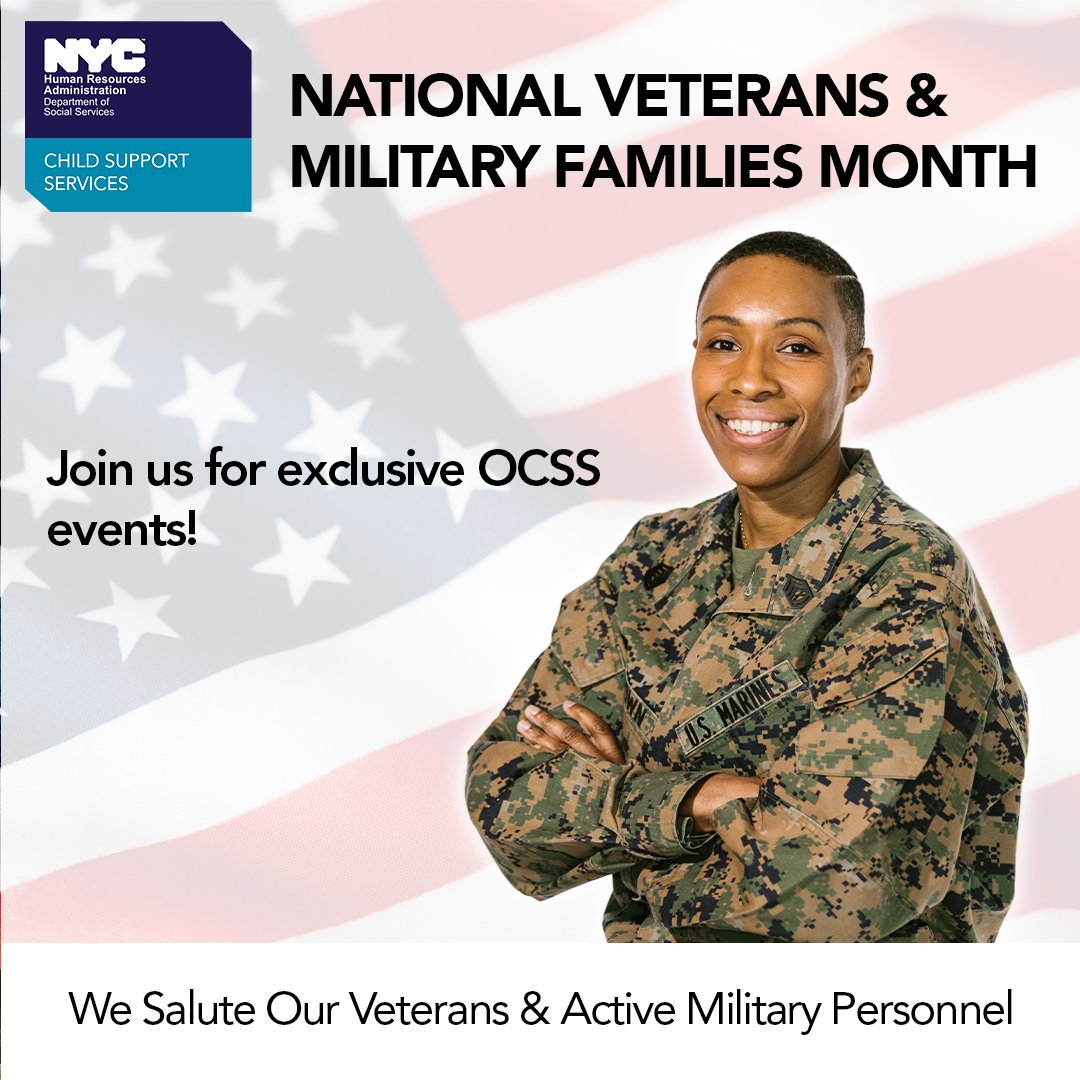 NYC
Human Resources Administration
Department of Social Services

CHILD SUPPORT SERVICES

NATIONAL VETERANS & MILITARY FAMILIES MONTH

Join us for exclusive OCSS events!

U.S. MARINES

We Salute Our Veterans & Active Military Personnel